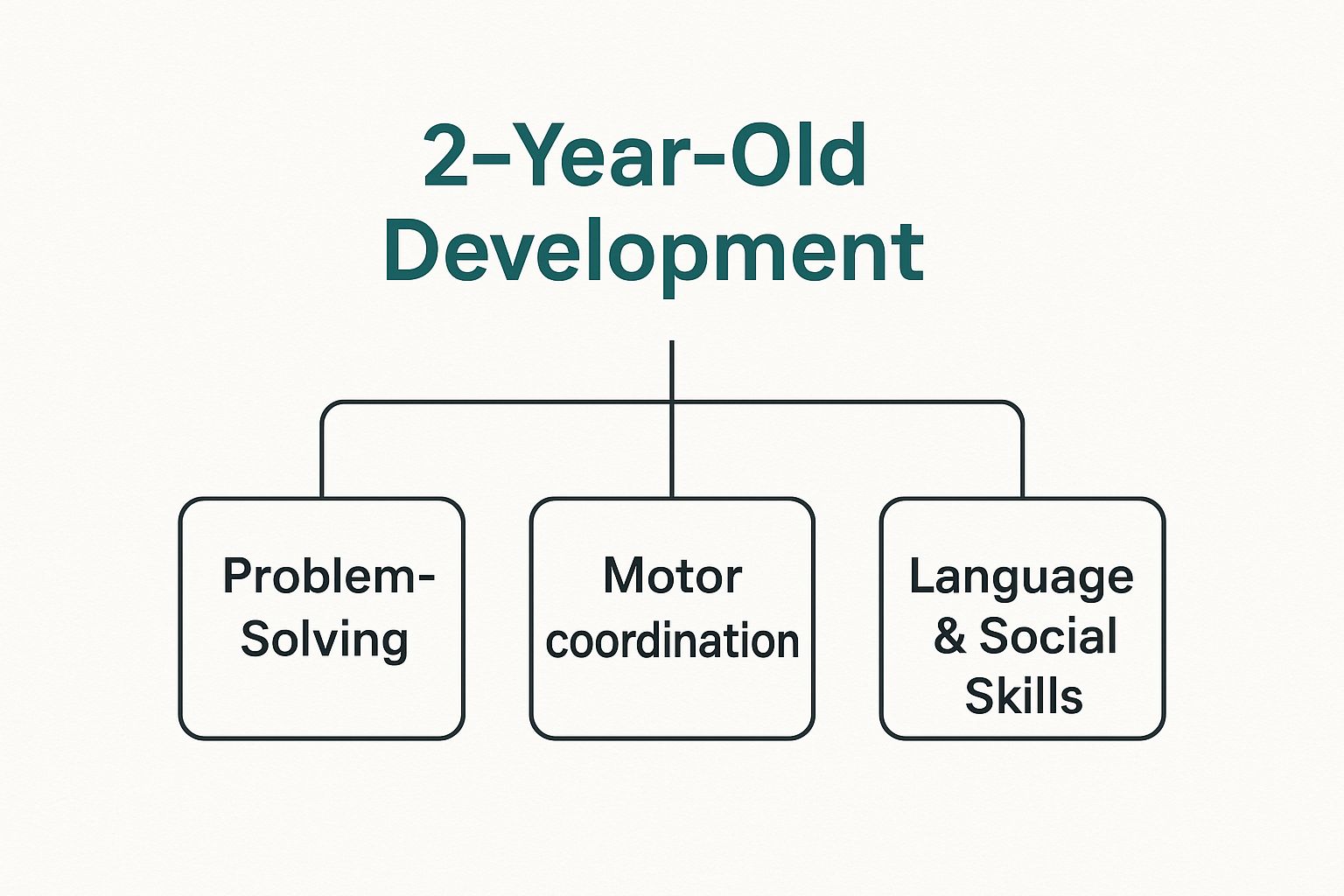 2-Year-Old Development

Problem-Solving

Motor coordination

Language & Social Skills